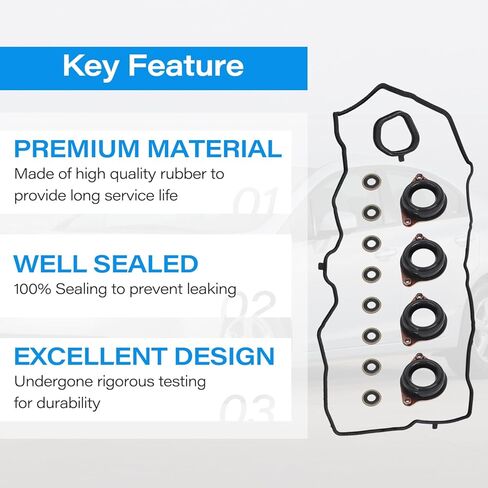 Key Feature

PREMIUM MATERIAL
Made of high quality rubber to provide long service life

01

WELL SEALED
100% Sealing to prevent leaking

02

EXCELLENT DESIGN
Undergone rigorous testing for durability

03